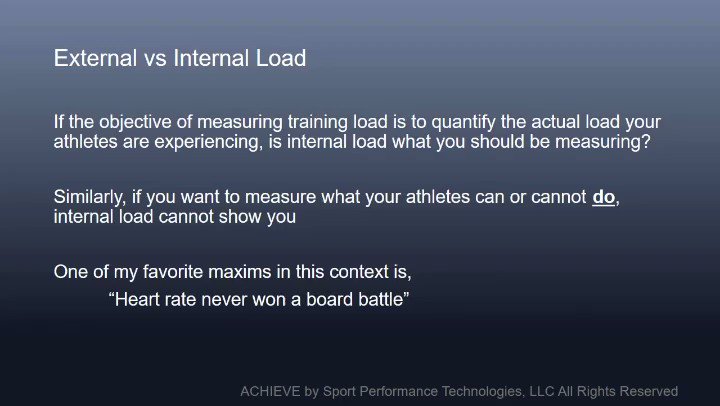 External vs Internal Load

If the objective of measuring training load is to quantify the actual load your athletes are experiencing, is internal load what you should be measuring?

Similarly, if you want to measure what your athletes can or cannot do, internal load cannot show you

One of my favorite maxims in this context is,

"Heart rate never won a board battle"

ACHIEVE by Sport Performance Technologies, LLC All Rights Reserved